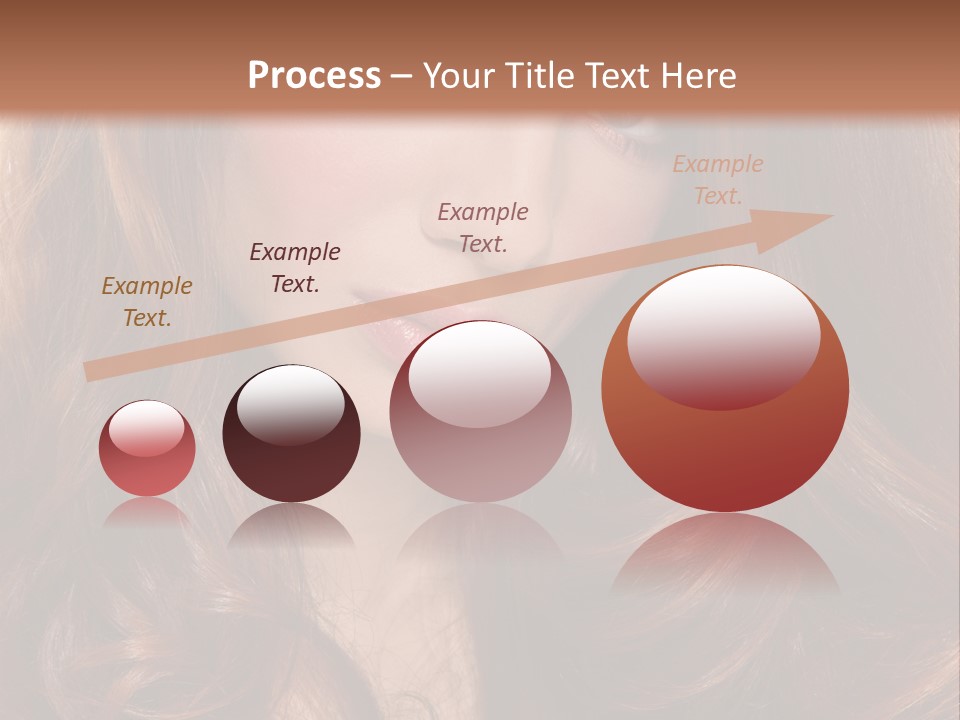 Process – Your Title Text Here

Example Text.

Example Text.

Example Text.

Example Text.